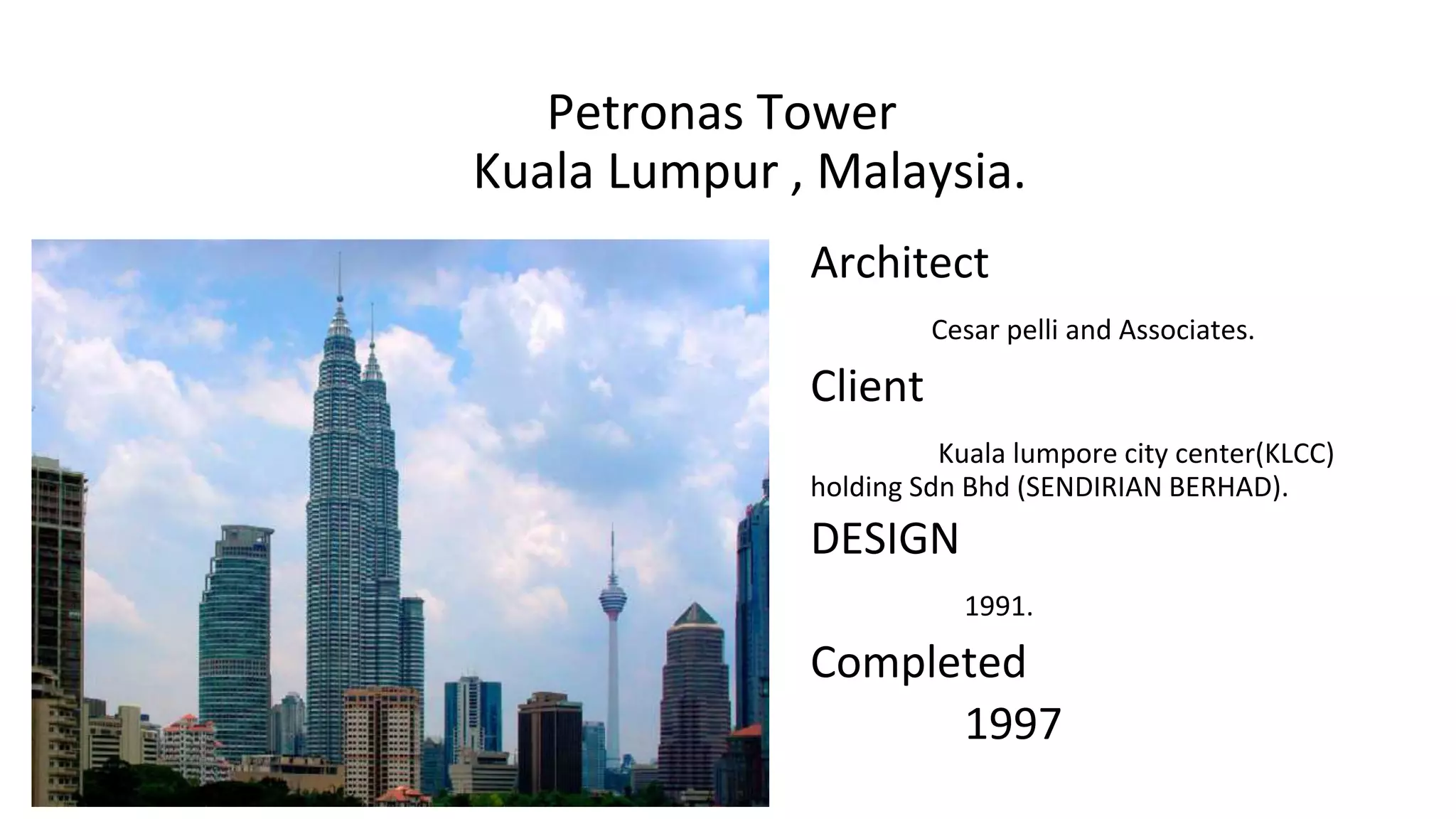 Petronas Tower
Kuala Lumpur , Malaysia.

Architect

Cesar pelli and Associates.

Client

Kuala lumpore city center(KLCC) holding Sdn Bhd (SENDIRIAN BERHAD).

DESIGN

1991.

Completed

1997